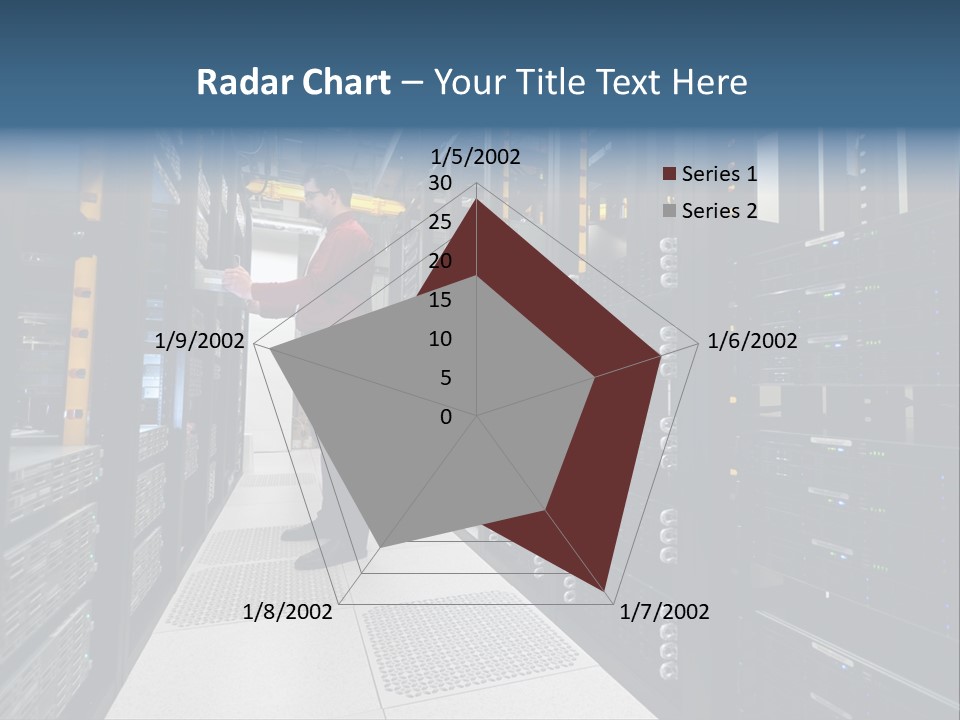 Radar Chart – Your Title Text Here

1/5/2002
30
25
20
15
10
5
0
1/6/2002
1/7/2002
1/8/2002
1/9/2002

Series 1
Series 2